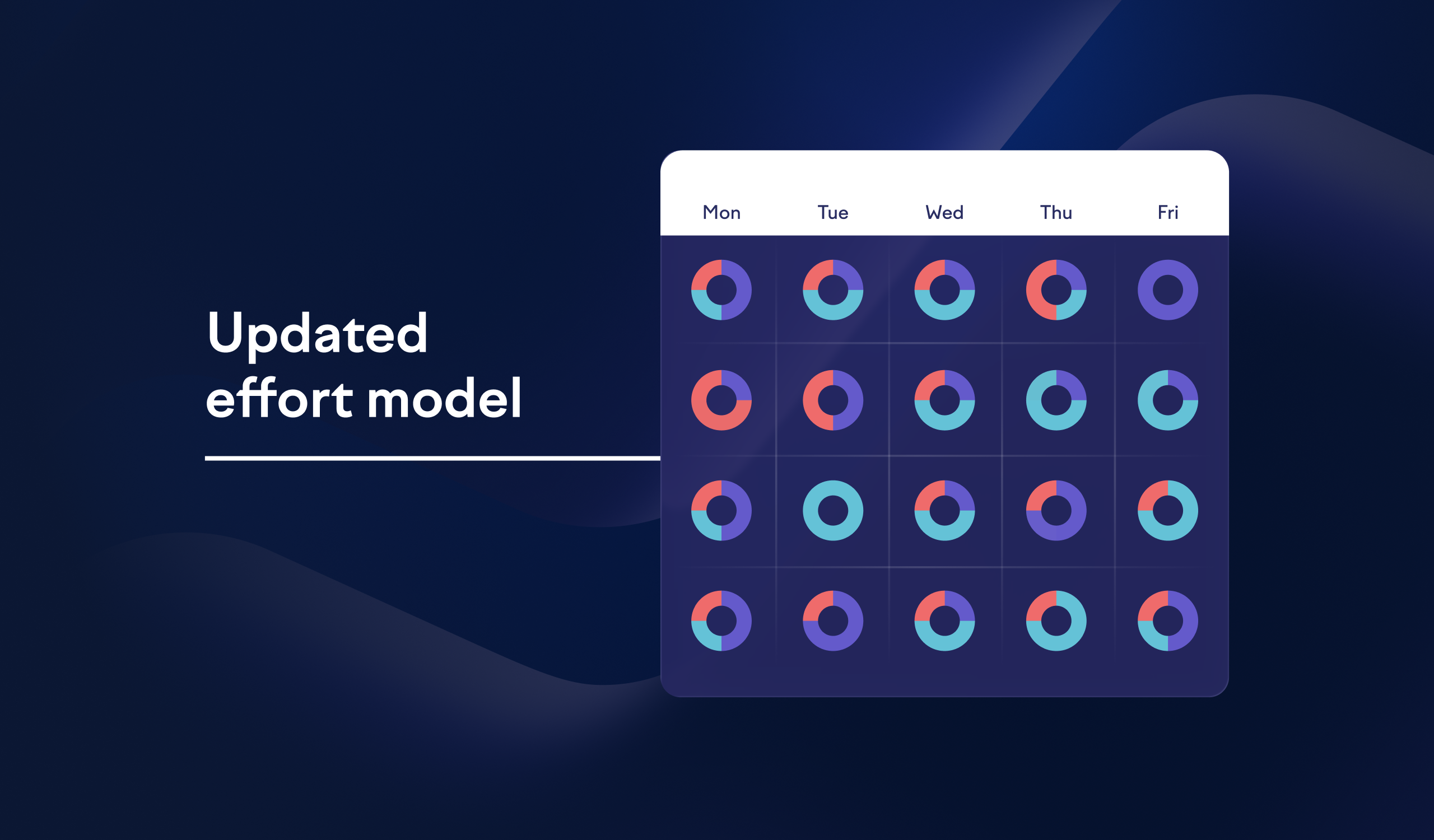 Updated
effort model

Mon Tue Wed Thu Fri